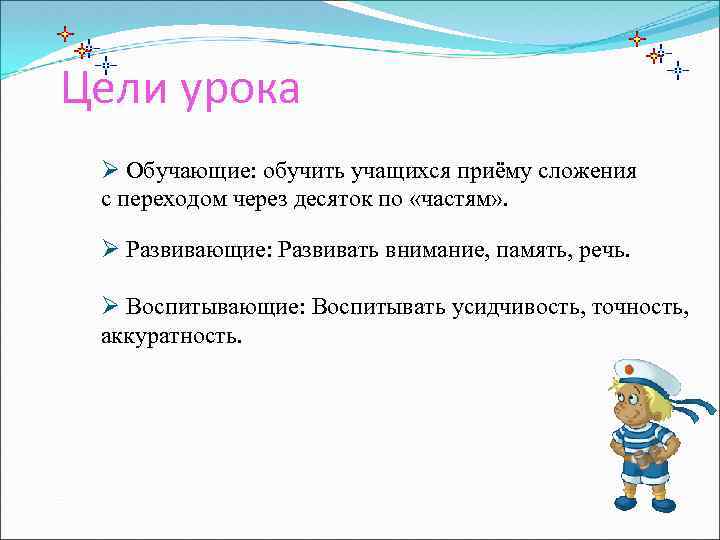 Цели урока

➢ Обучающие: обучить учащихся приёму сложения с переходом через десяток по «частям».

➢ Развивающие: Развивать внимание, память, речь.

➢ Воспитывающие: Воспитывать усидчивость, точность, аккуратность.